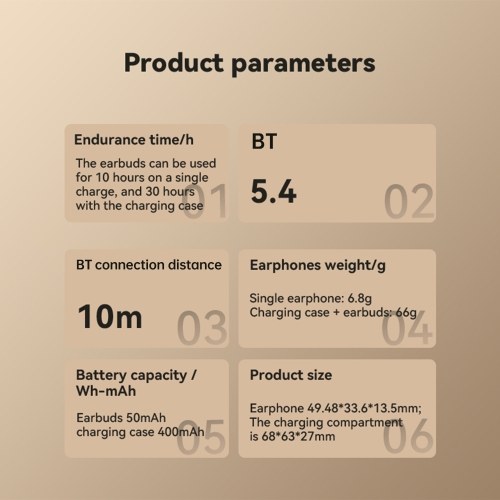 Product parameters

Endurance time/h

The earbuds can be used for 10 hours on a single charge, and 30 hours with the charging case

01

BT

5.4

02

BT connection distance

10m

03

Earphones weight/g

Single earphone: 6.8g
Charging case + earbuds: 66g

04

Battery capacity / Wh-mAh

Earbuds 50mAh
charging case 400mAh

05

Product size

Earphone 49.48*33.6*13.5mm;
The charging compartment is 68*63*27mm

06